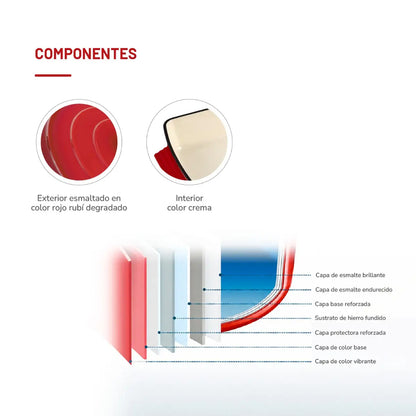 COMPONENTES

Exterior esmaltado en color rojo rubí degradado

Interior color crema

Capa de esmalte brillante
Capa de esmalte endurecido
Capa base reforzada
Sustrato de hierro fundido
Capa protectora reforzada
Capa de color base
Capa de color vibrante